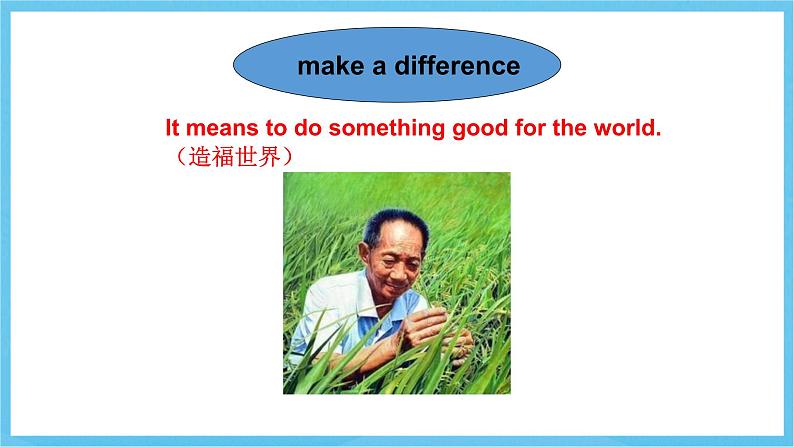 make a difference

It means to do something good for the world.
（造福世界）